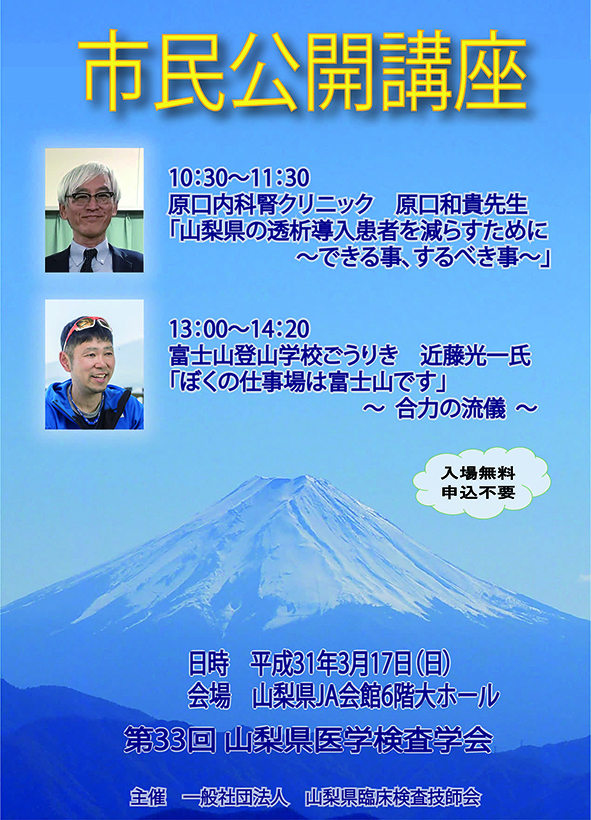 市民公開講座

10:30～11:30
原口内科腎クリニック　原口和貴先生
「山梨県の透析導入患者を減らすために
～できる事、するべき事～」

13:00～14:20
富士山登山学校ごうりき　近藤光一氏
「ぼくの仕事場は富士山です」
～ 合力の流儀 ～

入場無料
申込不要

日時　平成31年3月17日(日)
会場　山梨県JA会館6階大ホール

第33回 山梨県医学検査学会

主催　一般社団法人　山梨県臨床検査技師会